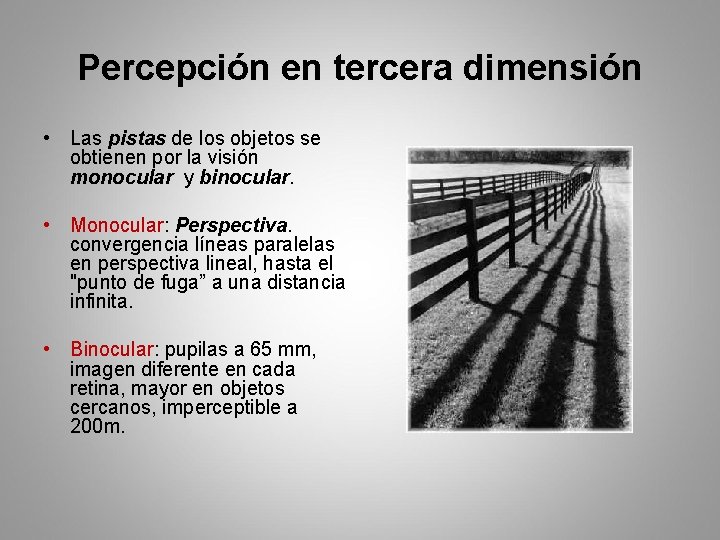 Percepción en tercera dimensión

• Las pistas de los objetos se obtienen por la visión monocular y binocular.

• Monocular: Perspectiva. convergencia líneas paralelas en perspectiva lineal, hasta el "punto de fuga” a una distancia infinita.

• Binocular: pupilas a 65 mm, imagen diferente en cada retina, mayor en objetos cercanos, imperceptible a 200m.